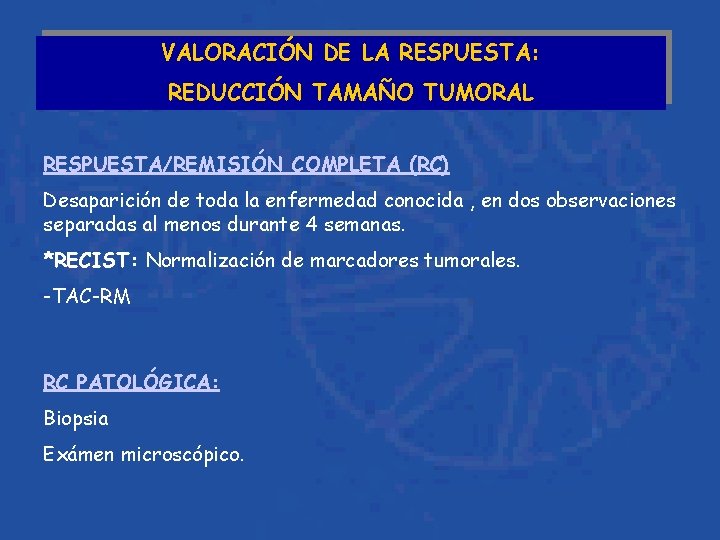 VALORACIÓN DE LA RESPUESTA:
REDUCCIÓN TAMAÑO TUMORAL

RESPUESTA/REMISIÓN COMPLETA (RC)

Desaparición de toda la enfermedad conocida , en dos observaciones separadas al menos durante 4 semanas.

*RECIST: Normalización de marcadores tumorales.

-TAC-RM

RC PATOLÓGICA:

Biopsia

Exámen microscópico.